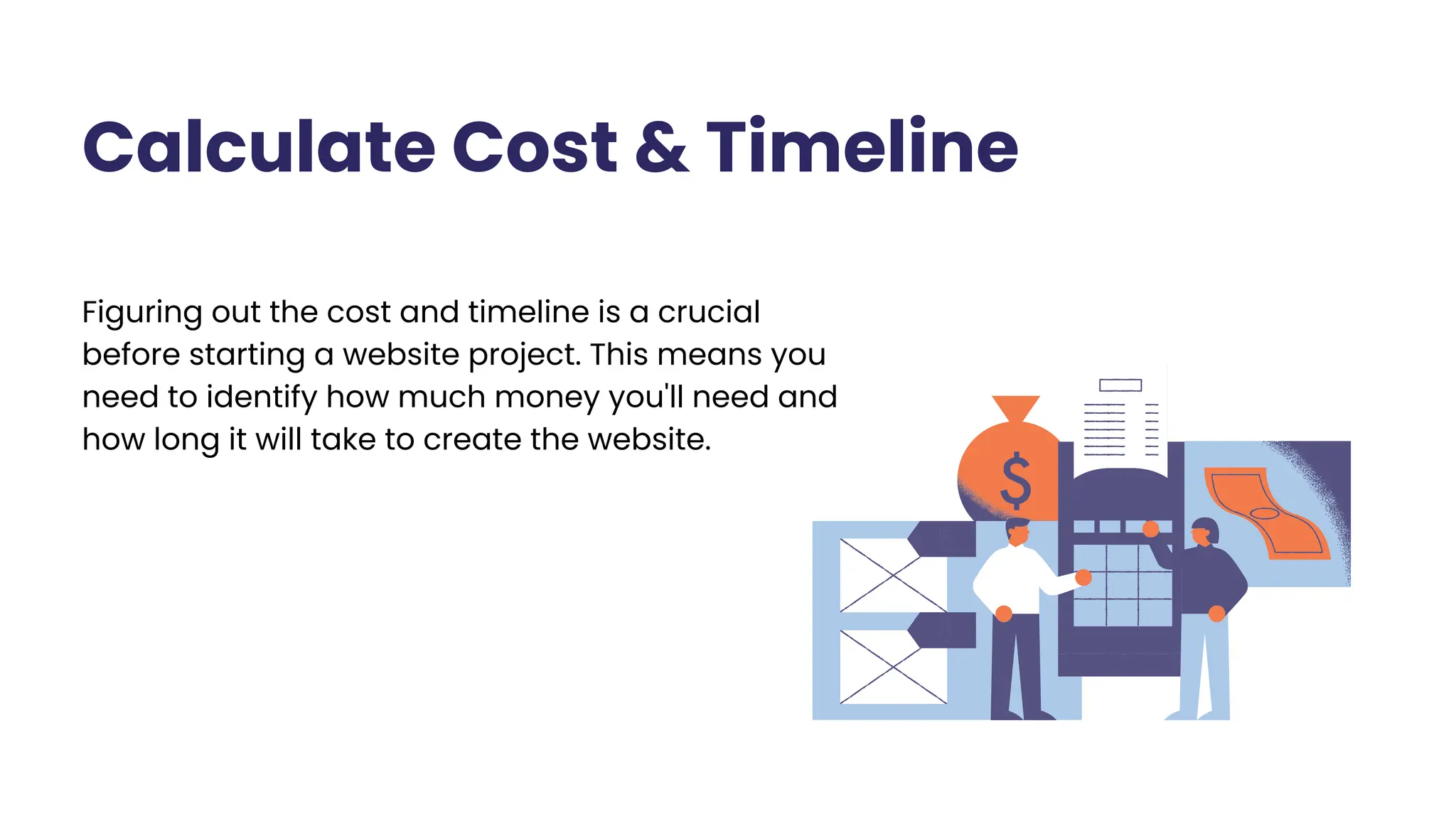 Calculate Cost & Timeline

Figuring out the cost and timeline is a crucial before starting a website project. This means you need to identify how much money you'll need and how long it will take to create the website.

$